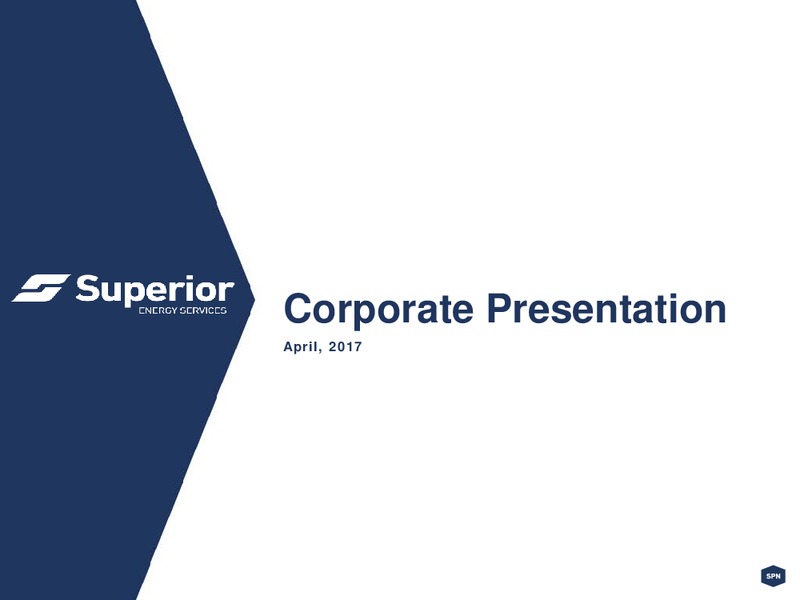 Superior
ENERGY SERVICES

Corporate Presentation
April, 2017

SPN